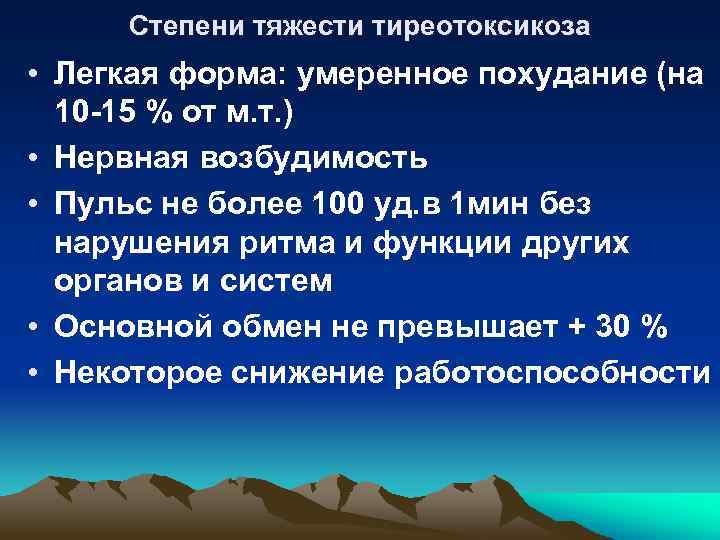 Степени тяжести тиреотоксикоза

• Легкая форма: умеренное похудание (на 10-15 % от м.т.)
• Нервная возбудимость
• Пульс не более 100 уд.в 1мин без нарушения ритма и функции других органов и систем
• Основной обмен не превышает + 30 %
• Некоторое снижение работоспособности